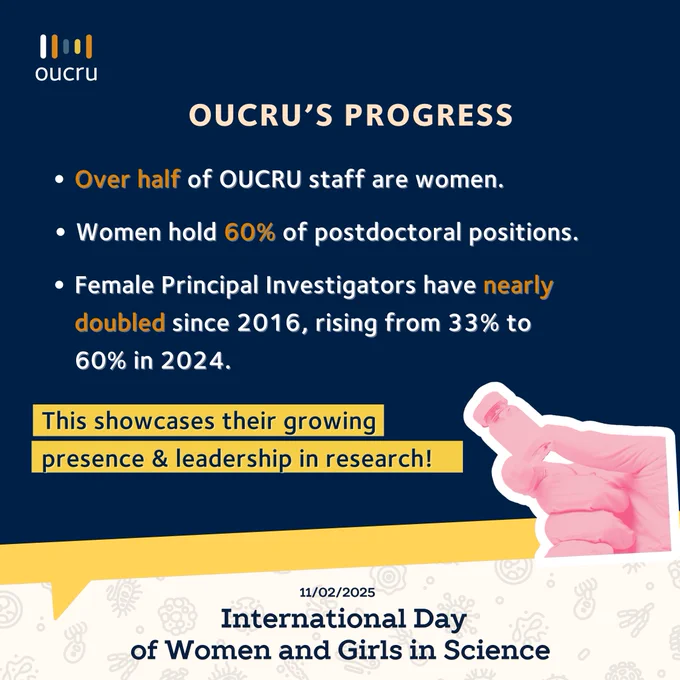 oucru

OUCRU'S PROGRESS

• Over half of OUCRU staff are women.

• Women hold 60% of postdoctoral positions.

• Female Principal Investigators have nearly doubled since 2016, rising from 33% to 60% in 2024.

This showcases their growing presence & leadership in research!

11/02/2025

International Day of Women and Girls in Science